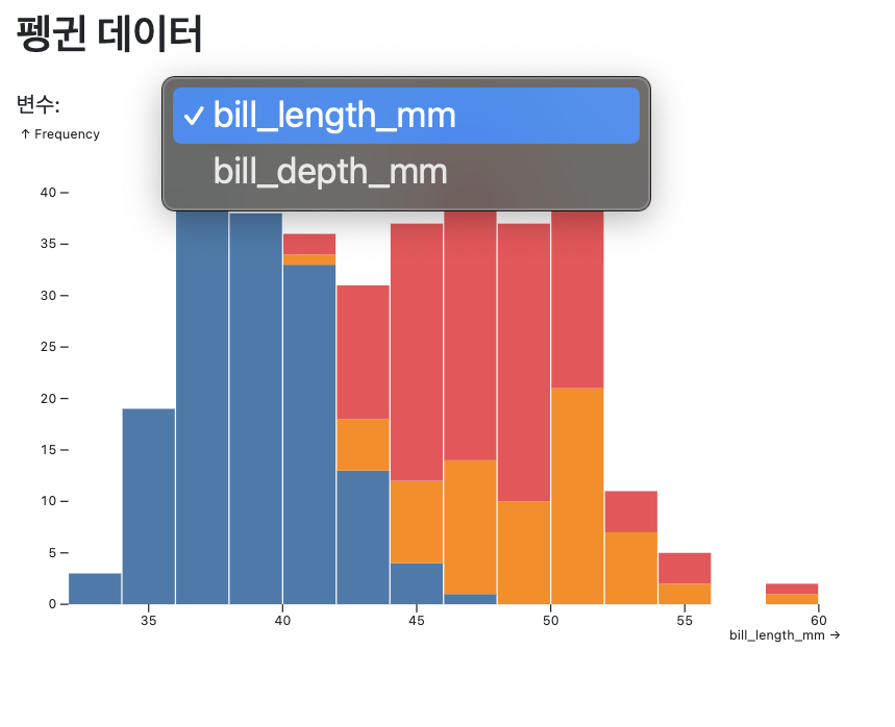 펭귄 데이터

변수:

✓ bill_length_mm
bill_depth_mm

↑ Frequency

40
35
30
25
20
15
10
5
0

35
40
45
50
55
60
bill_length_mm →